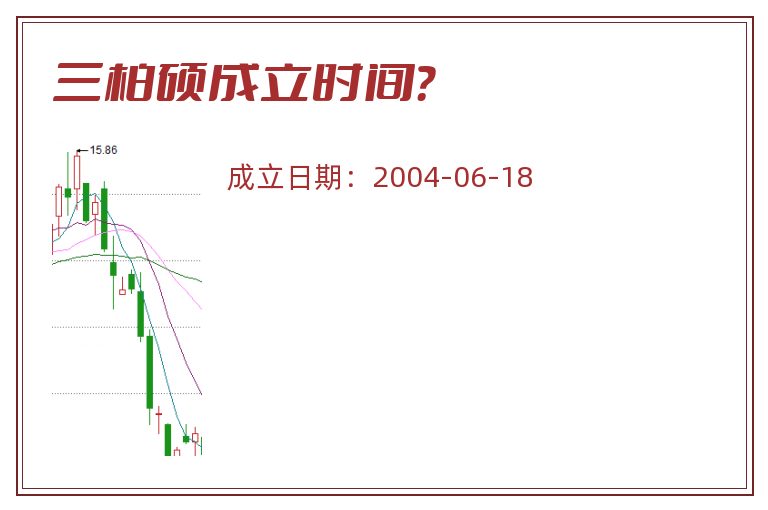 三柏硕成立时间?

15.86

成立日期：2004-06-18